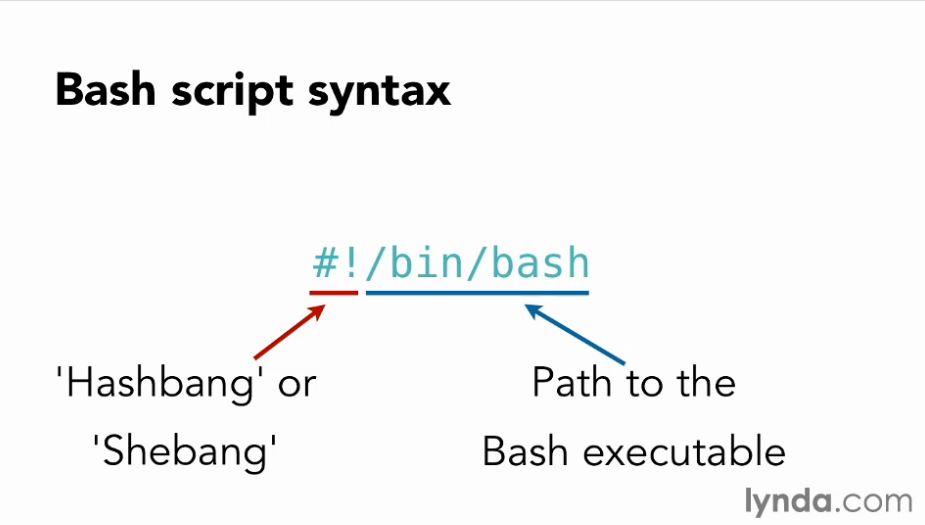 Bash script syntax

#!/bin/bash

'Hashbang' or 'Shebang'

Path to the Bash executable

lynda.com